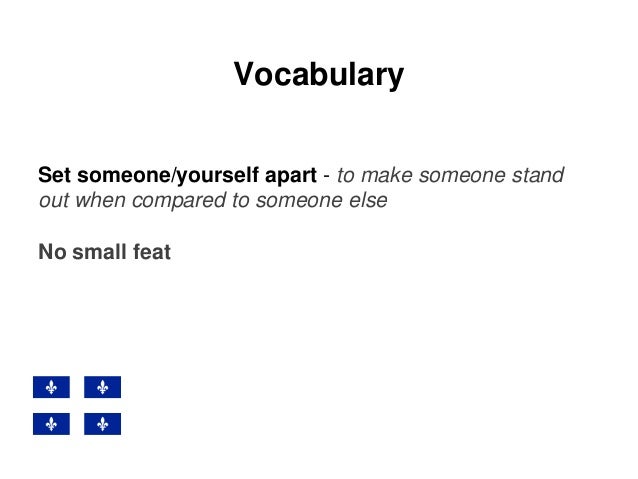 Vocabulary

Set someone/yourself apart - to make someone stand out when compared to someone else

No small feat